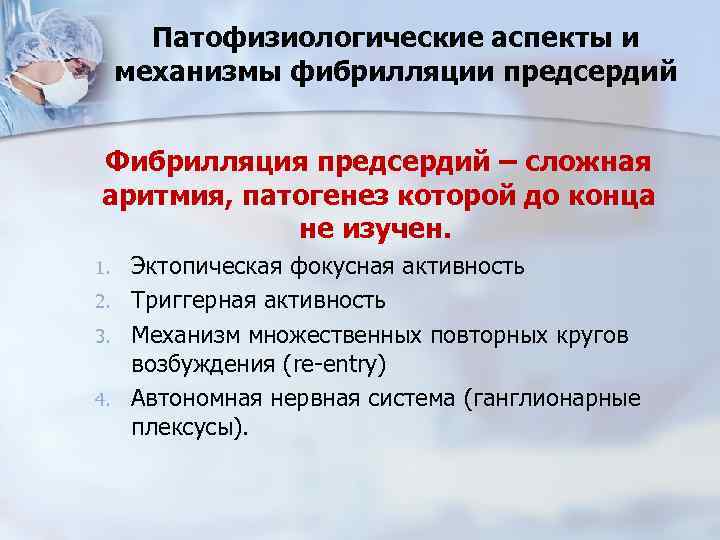 Патофизиологические аспекты и механизмы фибрилляции предсердий

Фибрилляция предсердий – сложная аритмия, патогенез которой до конца не изучен.

1. Эктопическая фокусная активность
2. Триггерная активность
3. Механизм множественных повторных кругов возбуждения (re-entry)
4. Автономная нервная система (ганглионарные плексусы).